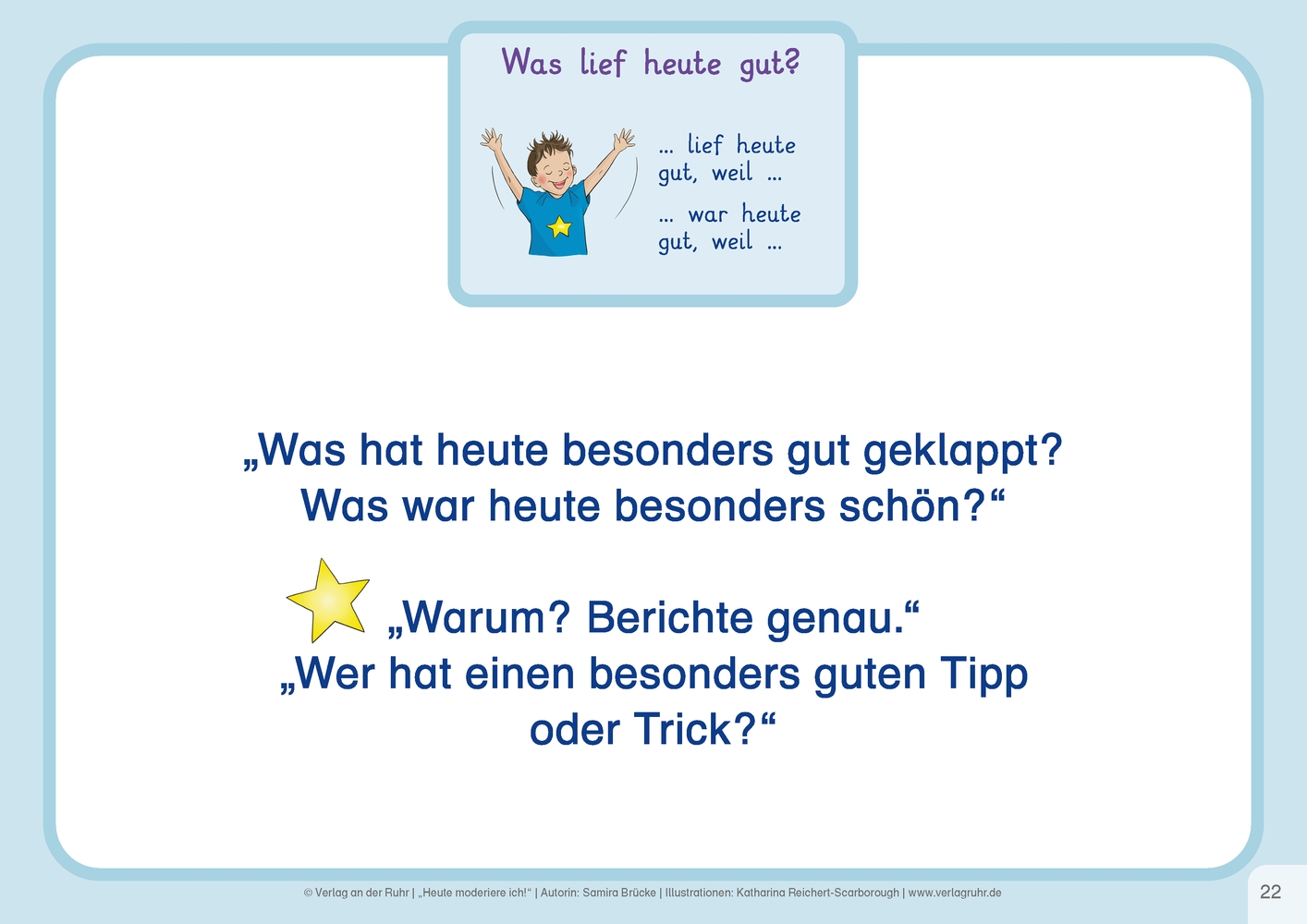 Was lief heute gut?

... lief heute gut, weil ...

... war heute gut, weil ...

„Was hat heute besonders gut geklappt? Was war heute besonders schön?“

„Warum? Berichte genau.“
„Wer hat einen besonders guten Tipp oder Trick?“

© Verlag an der Ruhr | „Heute moderiere ich!“ | Autorin: Samira Brücke | Illustrationen: Katharina Reichert-Scarborough | www.verlagruhr.de

22